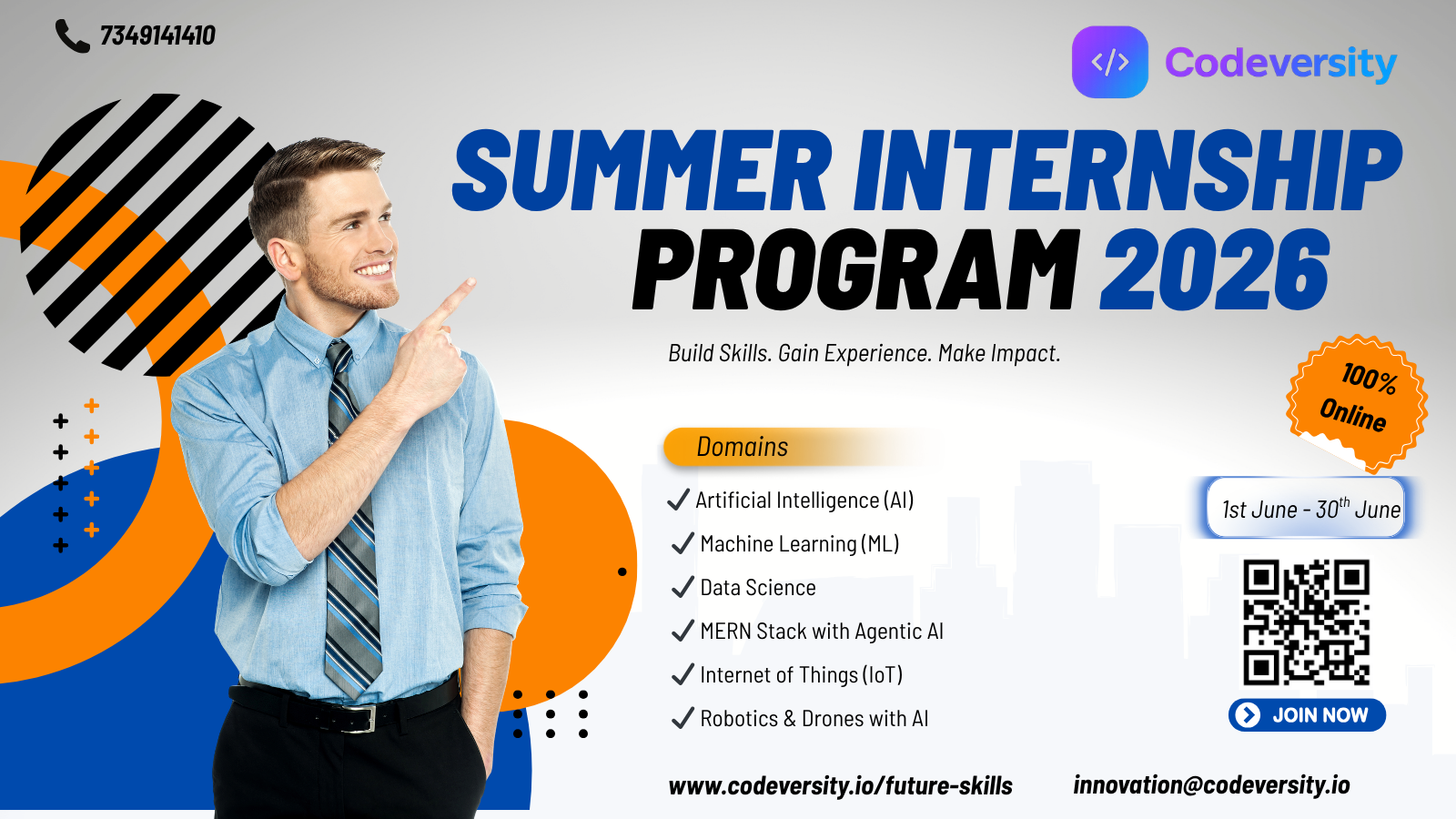 7349141410

</> Codeversity

SUMMER INTERNSHIP PROGRAM 2026

Build Skills. Gain Experience. Make Impact.

100% Online

Domains

✓ Artificial Intelligence (AI)
✓ Machine Learning (ML)
✓ Data Science
✓ MERN Stack with Agentic AI
✓ Internet of Things (IoT)
✓ Robotics & Drones with AI

1st June - 30$^{th}$ June

JOIN NOW

www.codeversity.io/future-skills

innovation@codeversity.io